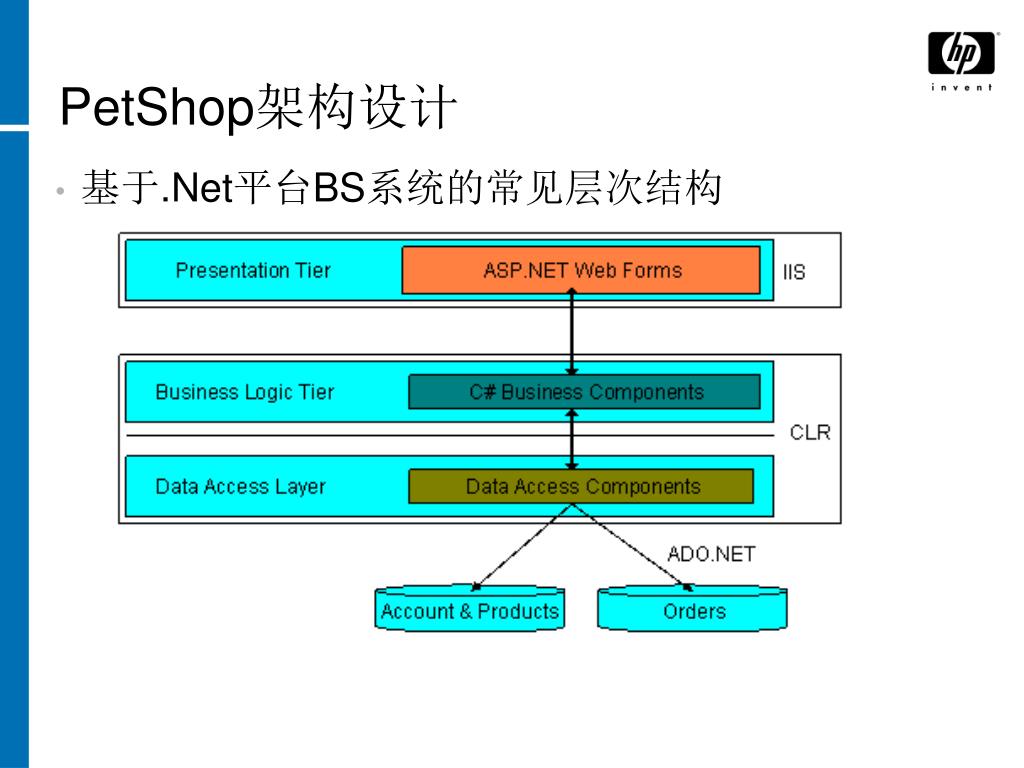 hp
invent

PetShop架构设计

• 基于.Net平台BS系统的常见层次结构

Presentation Tier
ASP.NET Web Forms
IIS
Business Logic Tier
C# Business Components
CLR
Data Access Layer
Data Access Components
ADO.NET
Account & Products
Orders